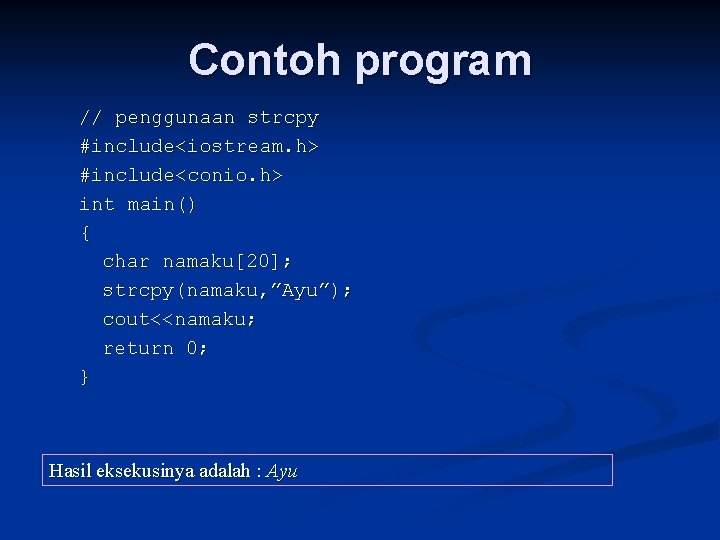 Contoh program

// penggunaan strcpy
#include<iostream.h>
#include<conio.h>
int main()
{
char namaku[20];
strcpy(namaku,”Ayu”);
cout<<namaku;
return 0;
}

Hasil eksekusinya adalah : Ayu